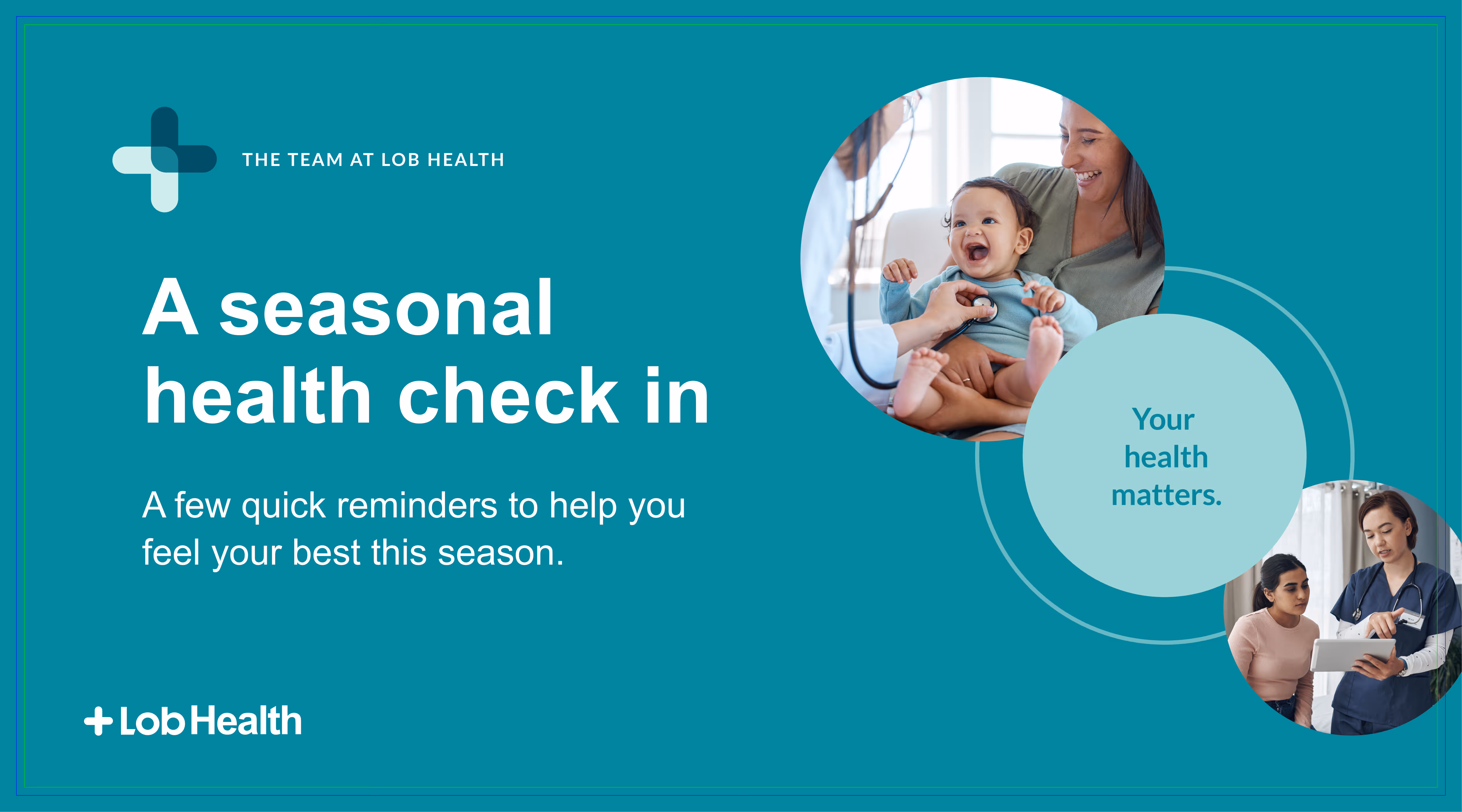 THE TEAM AT LOB HEALTH

A seasonal health check in

A few quick reminders to help you feel your best this season.

Your health matters.

Lob Health